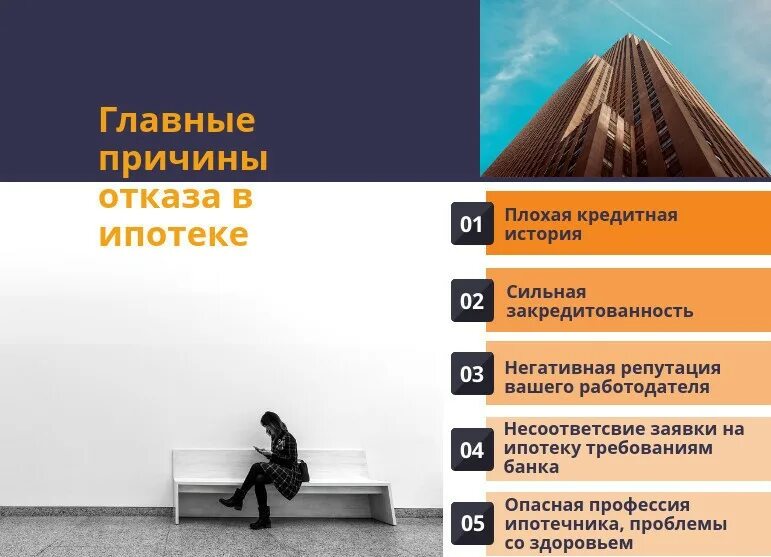 Главные причины отказа в ипотеке

01 Плохая кредитная история

02 Сильная закредитованность

03 Негативная репутация вашего работодателя

04 Несоответсвие заявки на ипотеку требованиям банка

05 Опасная профессия ипотечника, проблемы со здоровьем